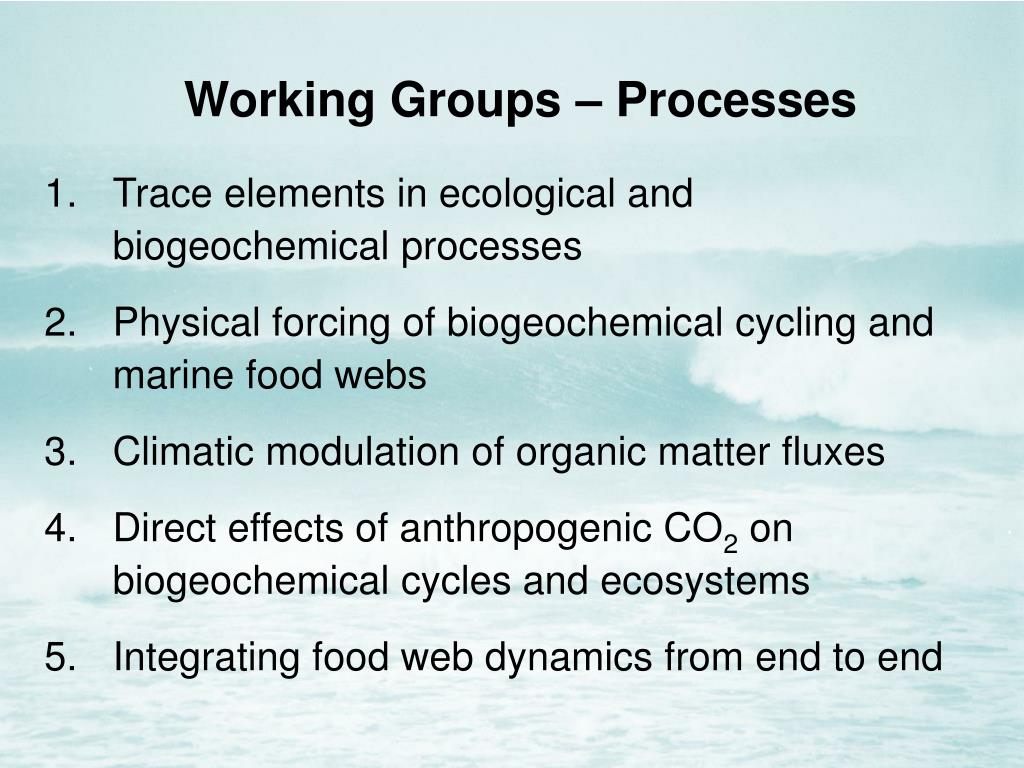 Working Groups – Processes

1. Trace elements in ecological and biogeochemical processes

2. Physical forcing of biogeochemical cycling and marine food webs

3. Climatic modulation of organic matter fluxes

4. Direct effects of anthropogenic $CO_2$ on biogeochemical cycles and ecosystems

5. Integrating food web dynamics from end to end